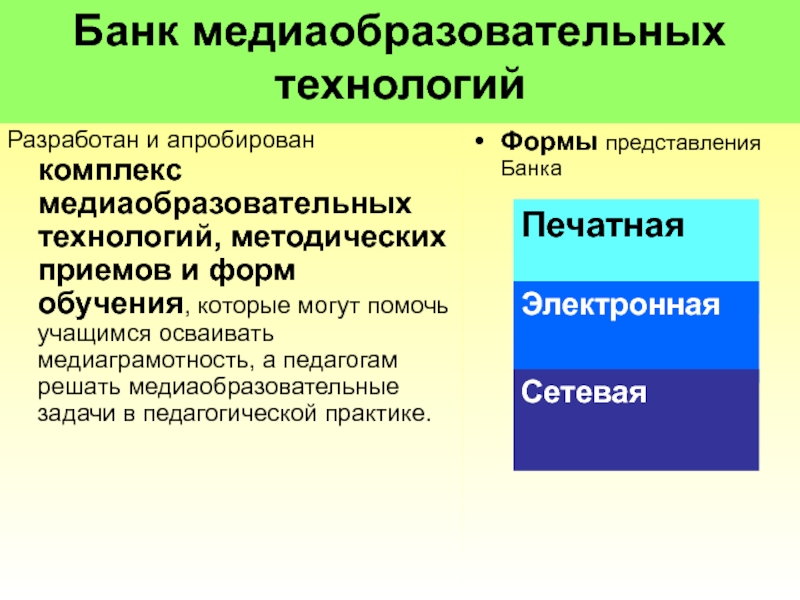 Банк медиаобразовательных технологий

Разработан и апробирован комплекс медиаобразовательных технологий, методических приемов и форм обучения, которые могут помочь учащимся осваивать медиаграмотность, а педагогам решать медиаобразовательные задачи в педагогической практике.

• Формы представления Банка

Печатная

Электронная

Сетевая